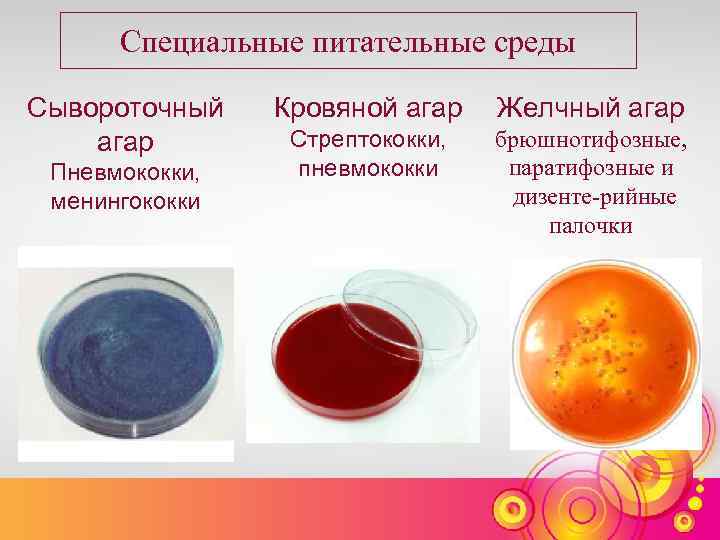 Специальные питательные среды

Сывороточный агар
Пневмококки, менингококки

Кровяной агар
Стрептококки, пневмококки

Желчный агар
брюшнотифозные, паратифозные и дизенте-рийные палочки